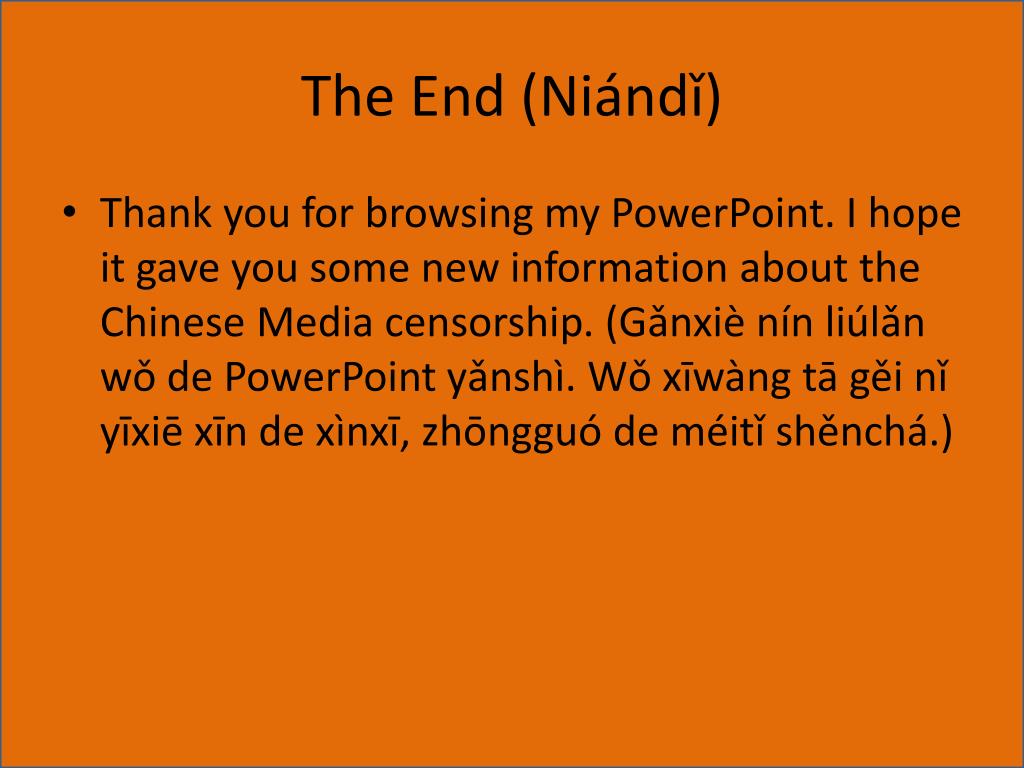 The End (Niándǐ)

• Thank you for browsing my PowerPoint. I hope it gave you some new information about the Chinese Media censorship. (Gǎnxiè nín liúlǎn wǒ de PowerPoint yǎnshì. Wǒ xīwàng tā gěi nǐ yīxiē xīn de xìnxī, zhōngguó de méitǐ shěnchá.)